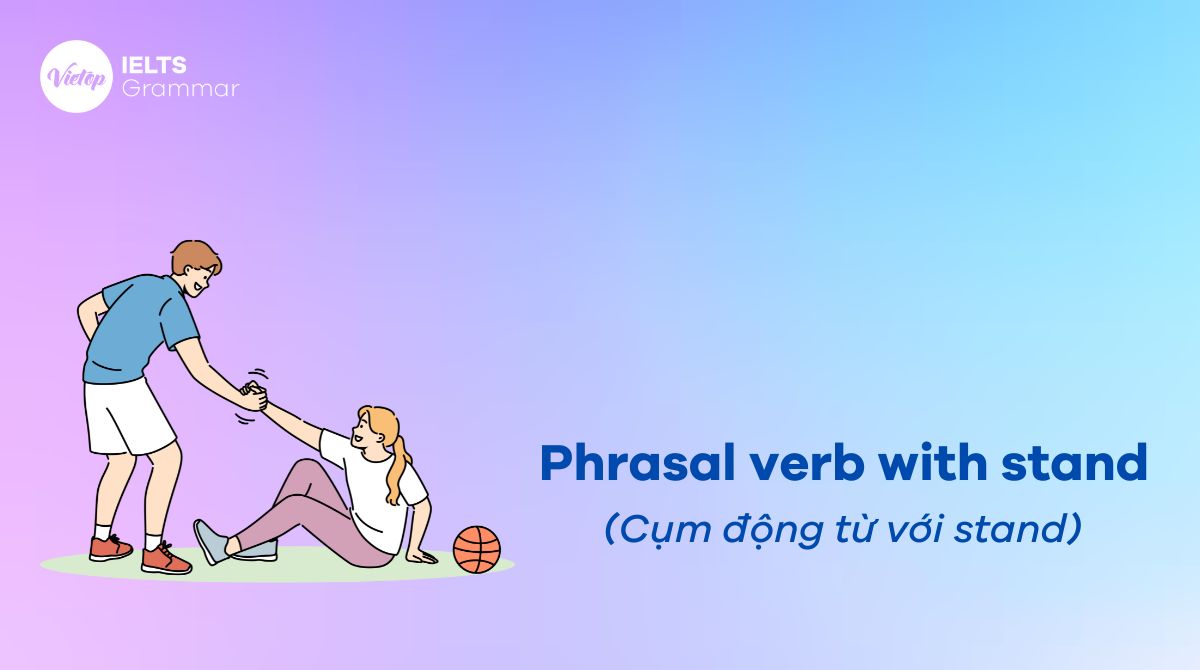 Vietop IELTS Grammar

Phrasal verb with stand
(Cụm động từ với stand)